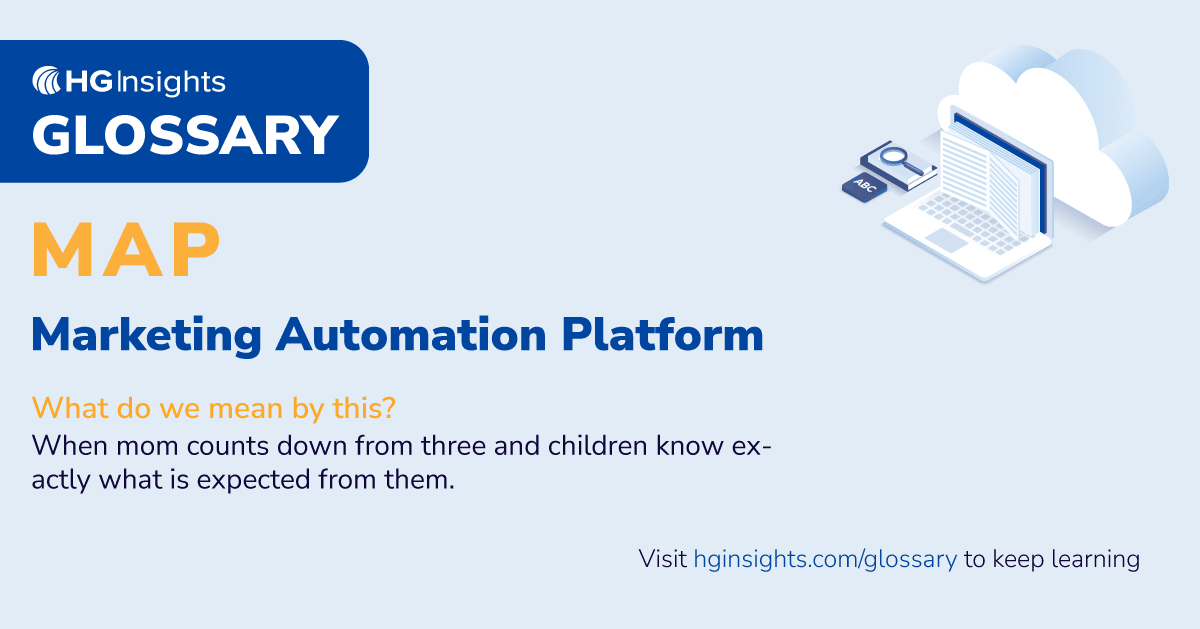 HG Insights
GLOSSARY

ABC

MAP

Marketing Automation Platform

What do we mean by this?
When mom counts down from three and children know exactly what is expected from them.

Visit hginsights.com/glossary to keep learning